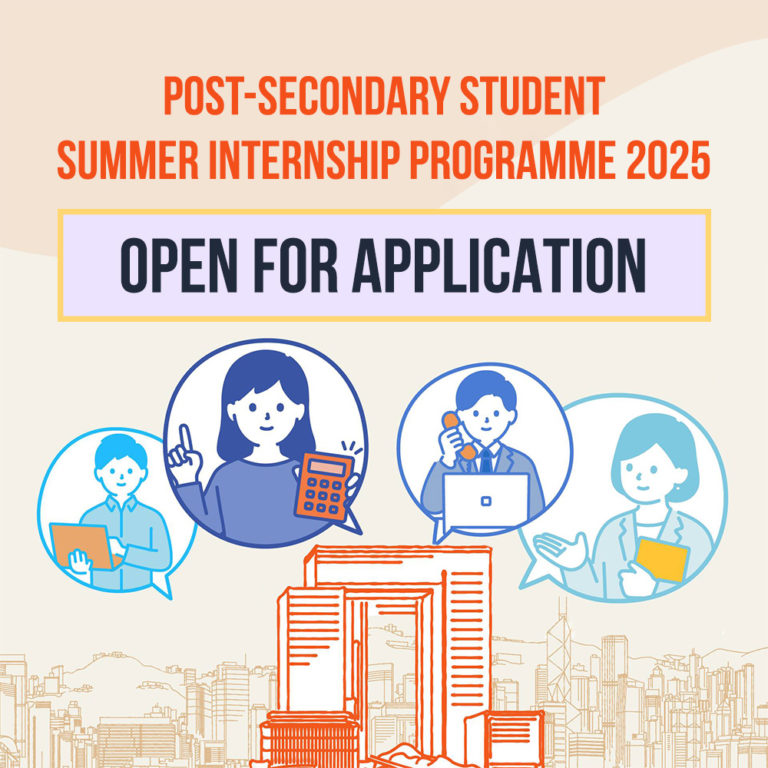 POST-SECONDARY STUDENT
SUMMER INTERNSHIP PROGRAMME 2025

OPEN FOR APPLICATION